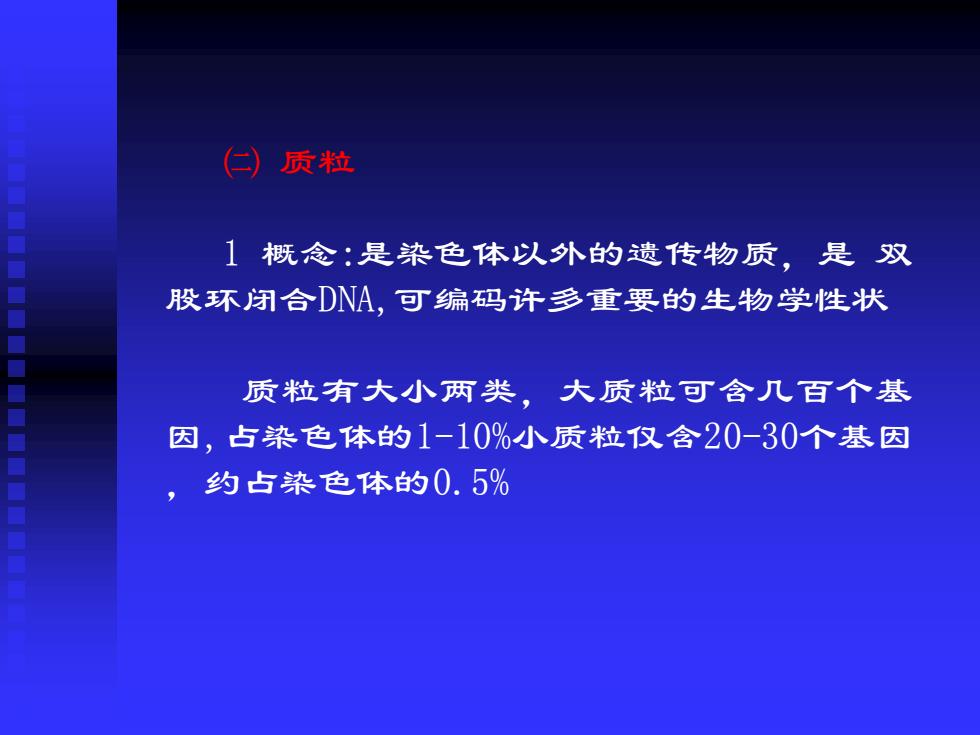 ㈡ 质粒

1 概念:是染色体以外的遗传物质, 是 双股环闭合DNA,可编码许多重要的生物学性状

质粒有大小两类, 大质粒可含几百个基因,占染色体的1-10%小质粒仅含20-30个基因, 约占染色体的0.5%